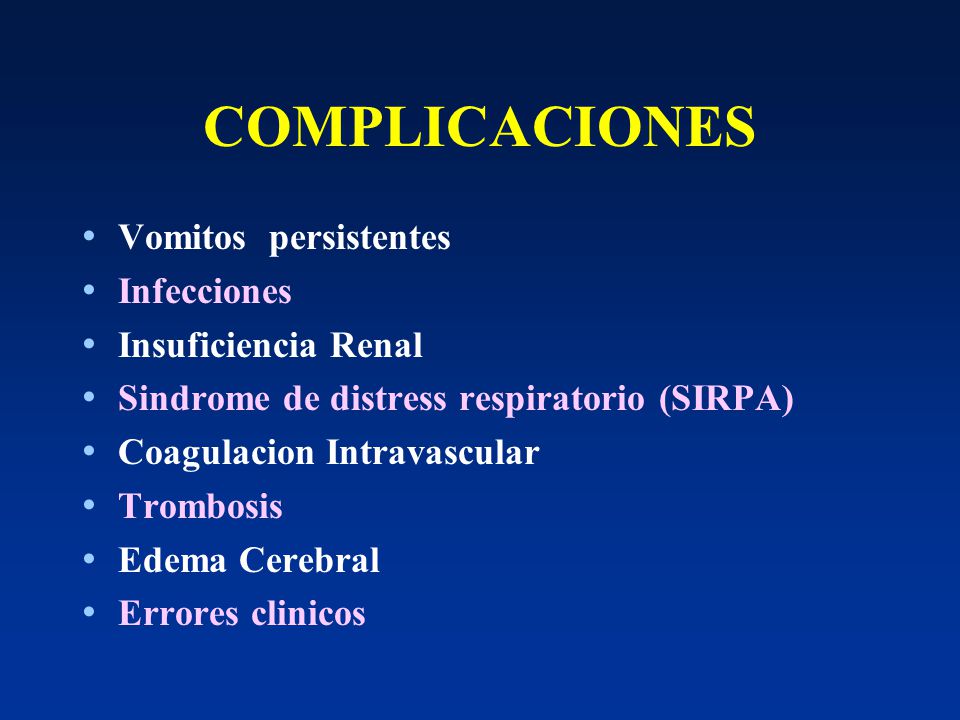 COMPLICACIONES

• Vomitos persistentes
• Infecciones
• Insuficiencia Renal
• Sindrome de distress respiratorio (SIRPA)
• Coagulacion Intravascular
• Trombosis
• Edema Cerebral
• Errores clinicos